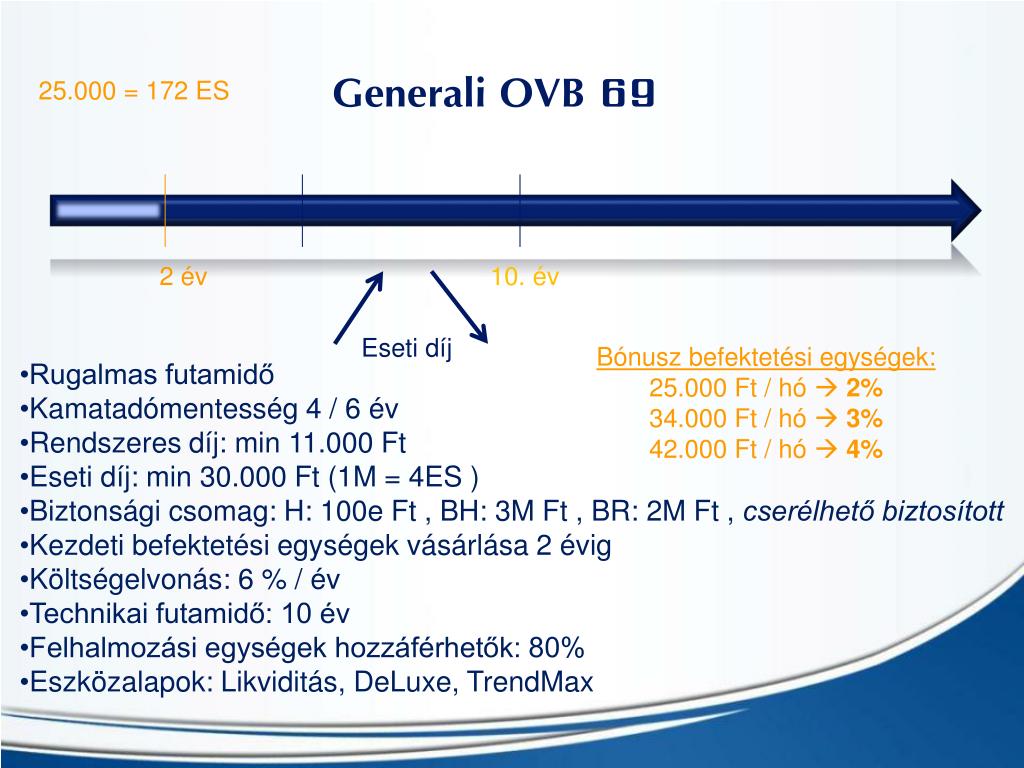 25.000 = 172 ES

Generali OVB 69

2 év

10. év

Eseti díj

Bónusz befektetési egységek:
25.000 Ft / hó → 2%
34.000 Ft / hó → 3%
42.000 Ft / hó → 4%

•Rugalmas futamidő
•Kamatadómentesség 4 / 6 év
•Rendszeres díj: min 11.000 Ft
•Eseti díj: min 30.000 Ft (1M = 4ES )
•Biztonsági csomag: H: 100e Ft , BH: 3M Ft , BR: 2M Ft , cserélhető biztosított
•Kezdeti befektetési egységek vásárlása 2 évig
•Költségelvonás: 6 % / év
•Technikai futamidő: 10 év
•Felhalmozási egységek hozzáférhetők: 80%
•Eszközalapok: Likviditás, DeLuxe, TrendMax